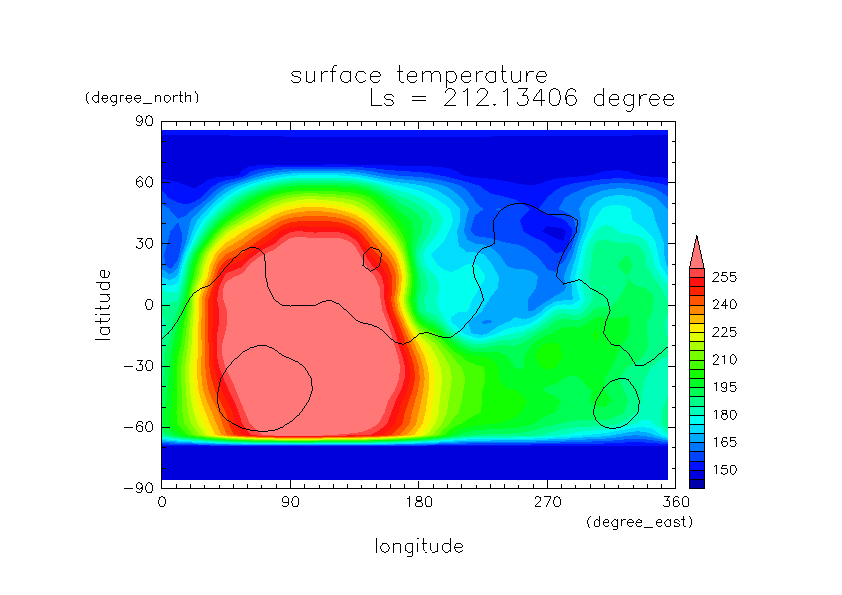 surface temperature
Ls = 212.13406 degree

(degree_north)

90
60
30
0
−30
−60
−90

latitude

0
90
180
270
360
(degree_east)

longitude

255
240
225
210
195
180
165
150